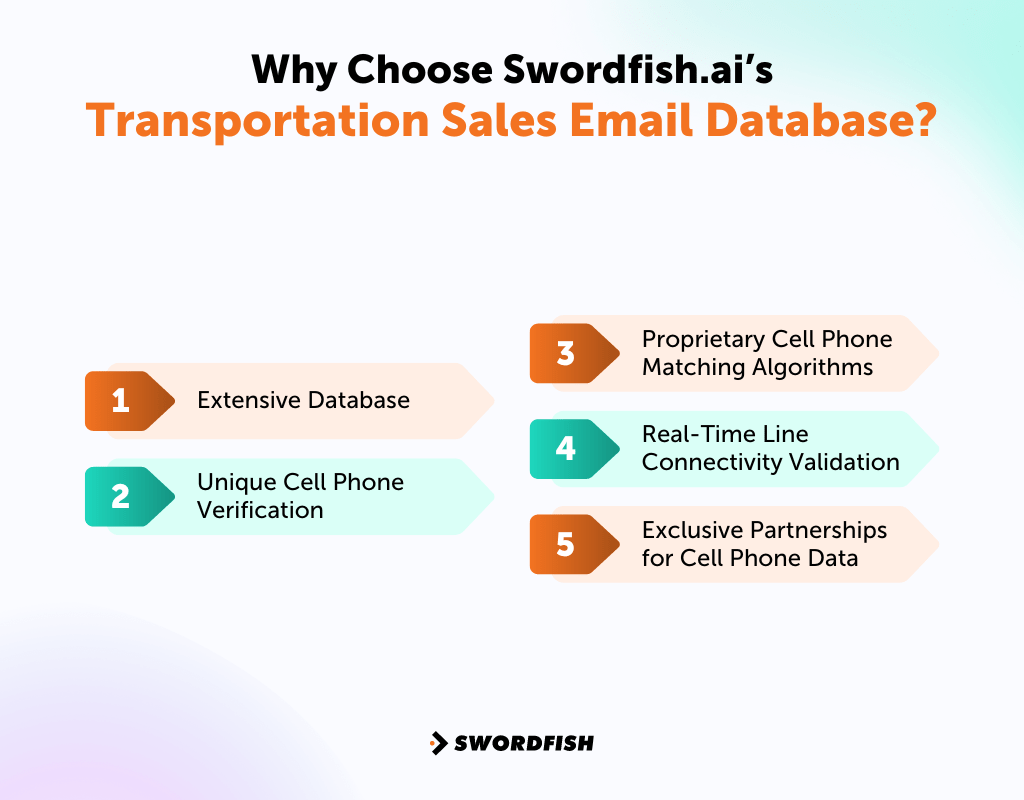 Why Choose Swordfish.ai's
Transportation Sales Email Database?

1 Extensive Database

2 Unique Cell Phone Verification

3 Proprietary Cell Phone Matching Algorithms

4 Real-Time Line Connectivity Validation

5 Exclusive Partnerships for Cell Phone Data

SWORDFISH